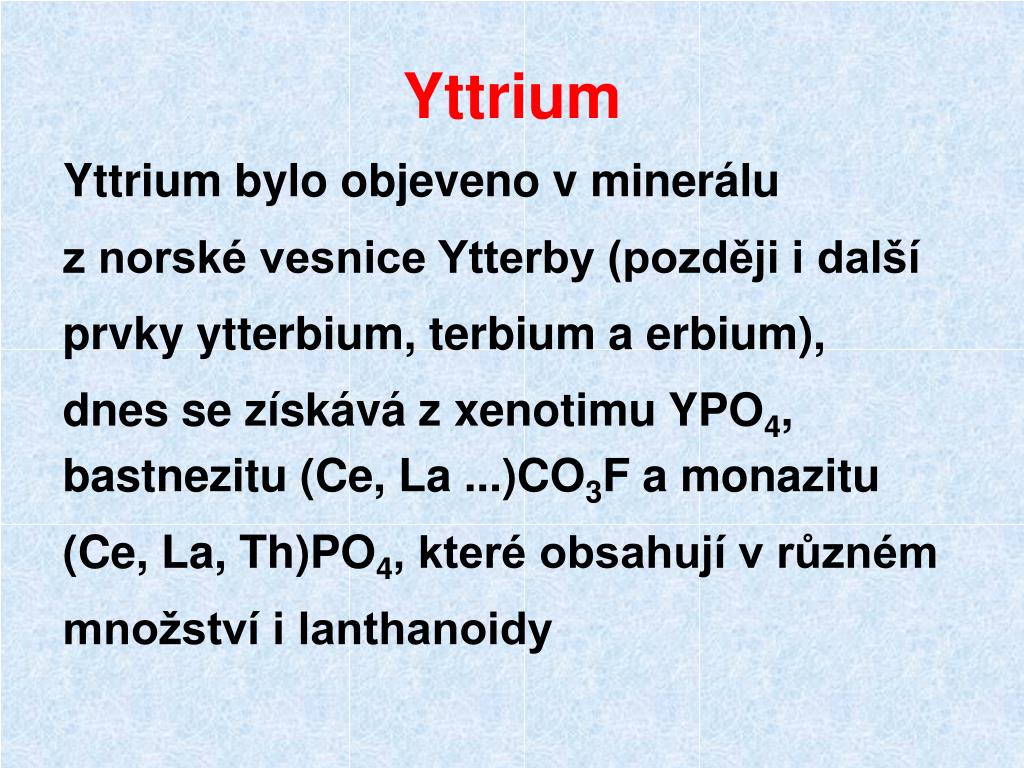 Yttrium

Yttrium bylo objeveno v minerálu z norské vesnice Ytterby (později i další prvky ytterbium, terbium a erbium), dnes se získává z xenotimu $YPO_4$, bastnezitu (Ce, La ...)$CO_3F$ a monazitu (Ce, La, Th)$PO_4$, které obsahují v různém množství i lanthanoidy